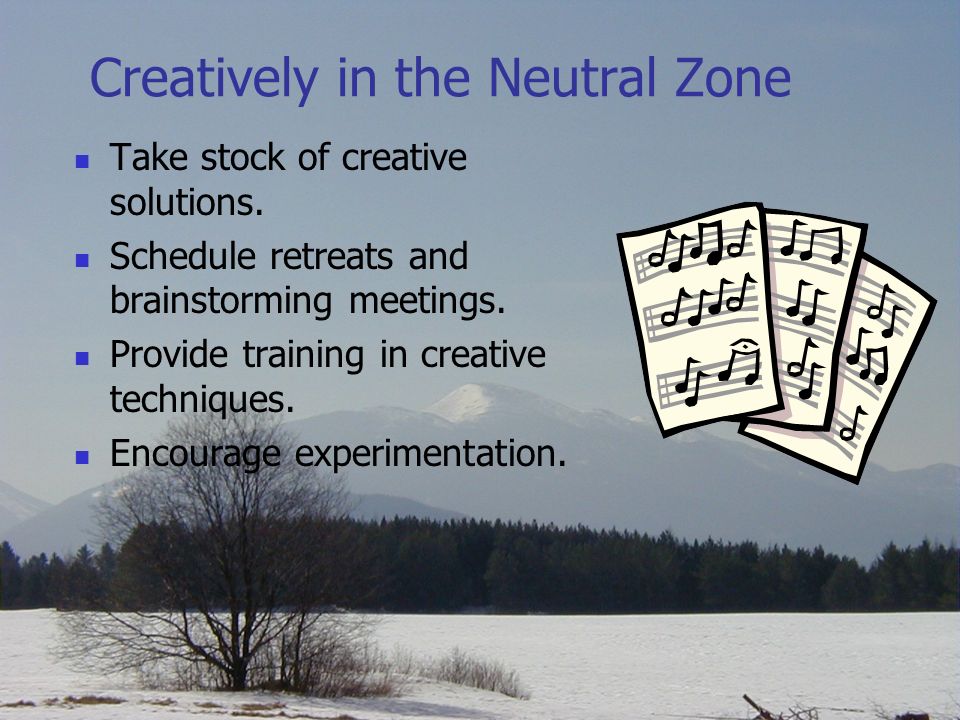 Creatively in the Neutral Zone

- Take stock of creative solutions.
- Schedule retreats and brainstorming meetings.
- Provide training in creative techniques.
- Encourage experimentation.